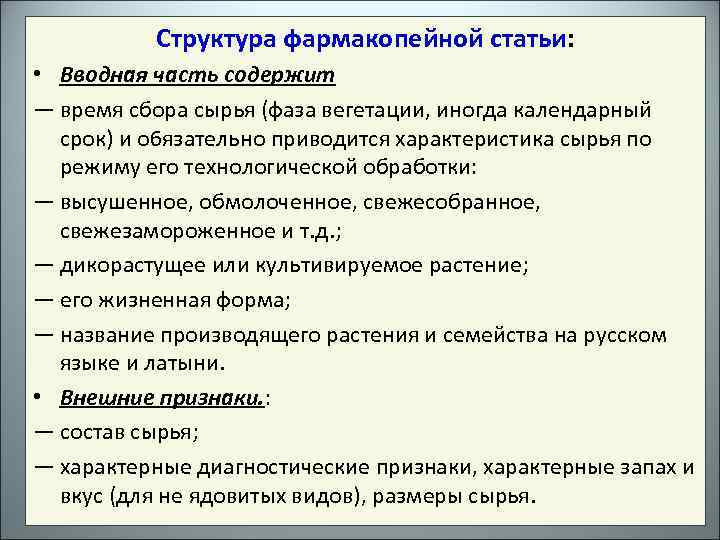 Структура фармакопейной статьи:

• Вводная часть содержит

— время сбора сырья (фаза вегетации, иногда календарный срок) и обязательно приводится характеристика сырья по режиму его технологической обработки:

— высушенное, обмолоченное, свежесобранное, свежезамороженное и т.д.;

— дикорастущее или культивируемое растение;

— его жизненная форма;

— название производящего растения и семейства на русском языке и латыни.

• Внешние признаки.:

— состав сырья;

— характерные диагностические признаки, характерные запах и вкус (для не ядовитых видов), размеры сырья.